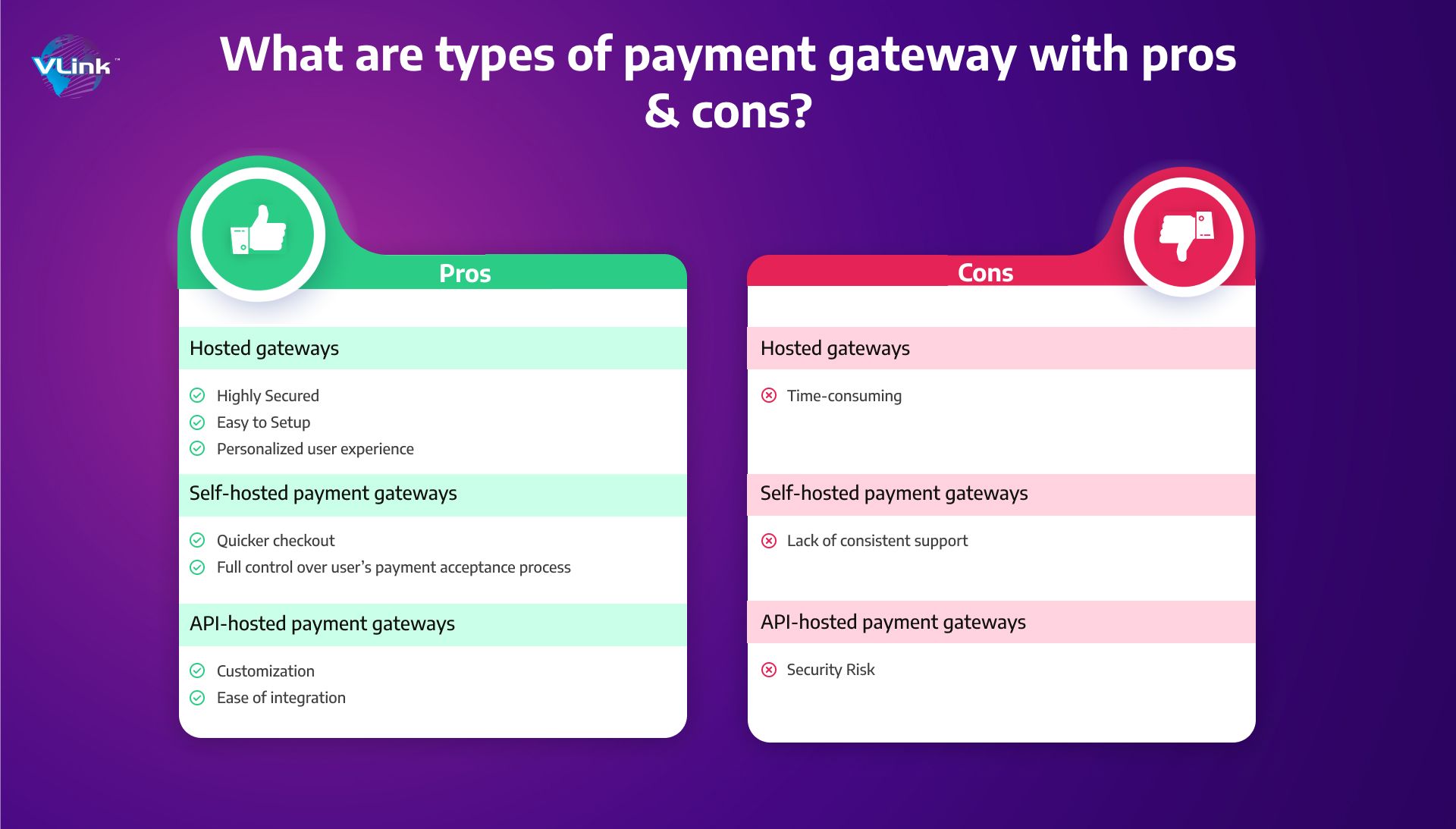 VLink™

What are types of payment gateway with pros & cons?

Pros

Hosted gateways

Highly Secured
Easy to Setup
Personalized user experience

Self-hosted payment gateways

Quicker checkout
Full control over user's payment acceptance process

API-hosted payment gateways

Customization
Ease of integration

Cons

Hosted gateways

Time-consuming

Self-hosted payment gateways

Lack of consistent support

API-hosted payment gateways

Security Risk